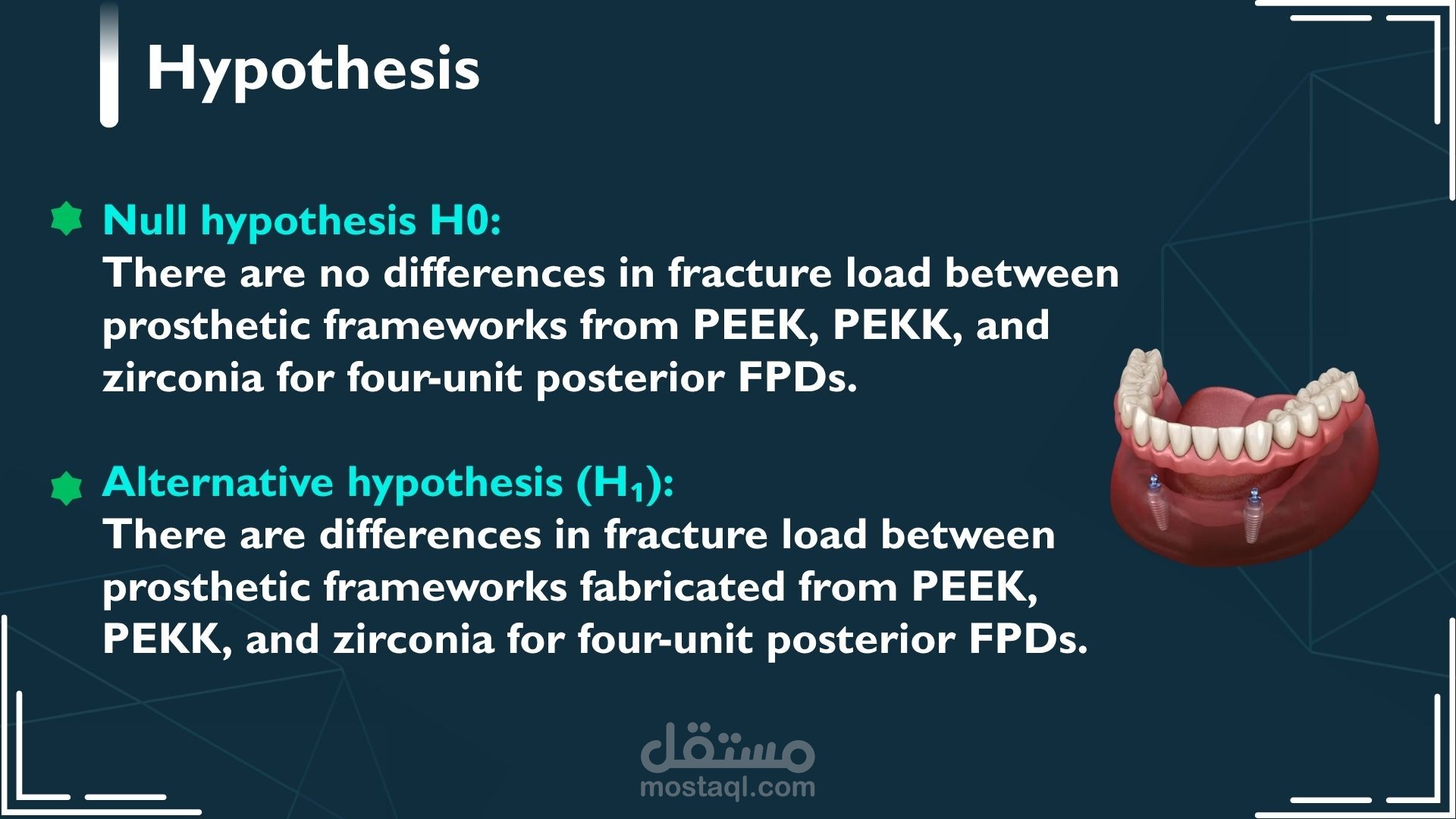 Hypothesis

Null hypothesis H0:
There are no differences in fracture load between prosthetic frameworks from PEEK, PEKK, and zirconia for four-unit posterior FPDs.

Alternative hypothesis ($H_1$):
There are differences in fracture load between prosthetic frameworks fabricated from PEEK, PEKK, and zirconia for four-unit posterior FPDs.

مستقل
mostaql.com